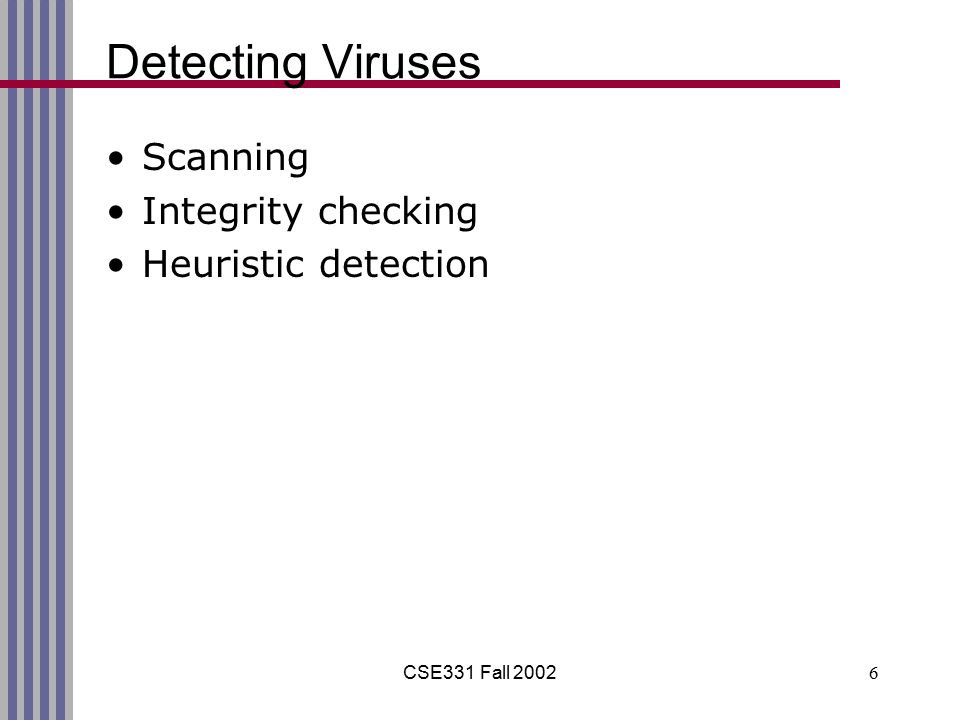 Detecting Viruses

• Scanning
• Integrity checking
• Heuristic detection

CSE331 Fall 2002

6